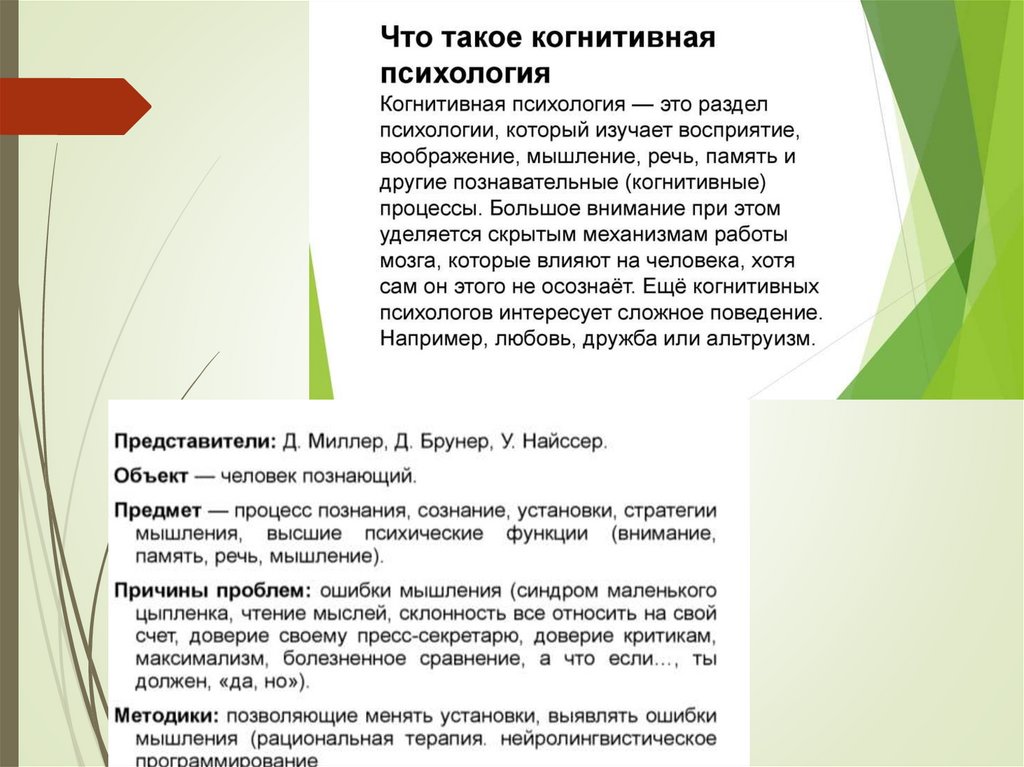 Что такое когнитивная психология

Когнитивная психология — это раздел психологии, который изучает восприятие, воображение, мышление, речь, память и другие познавательные (когнитивные) процессы. Большое внимание при этом уделяется скрытым механизмам работы мозга, которые влияют на человека, хотя сам он этого не осознаёт. Ещё когнитивных психологов интересует сложное поведение. Например, любовь, дружба или альтруизм.

Представители: Д. Миллер, Д. Брунер, У. Найссер.

Объект — человек познающий.

Предмет — процесс познания, сознание, установки, стратегии мышления, высшие психические функции (внимание, память, речь, мышление).

Причины проблем: ошибки мышления (синдром маленького цыпленка, чтение мыслей, склонность все относить на свой счет, доверие своему пресс-секретарю, доверие критикам, максимализм, болезненное сравнение, а что если…, ты должен, «да, но»).

Методики: позволяющие менять установки, выявлять ошибки мышления (рациональная терапия. нейролингвистическое программирование